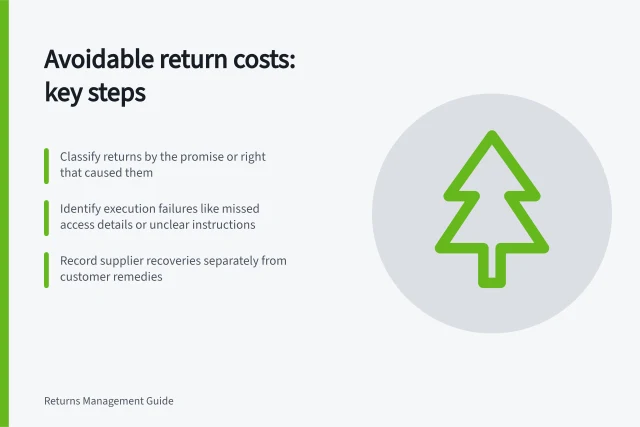 Avoidable return costs: key steps

Classify returns by the promise or right that caused them

Identify execution failures like missed access details or unclear instructions

Record supplier recoveries separately from customer remedies

Returns Management Guide